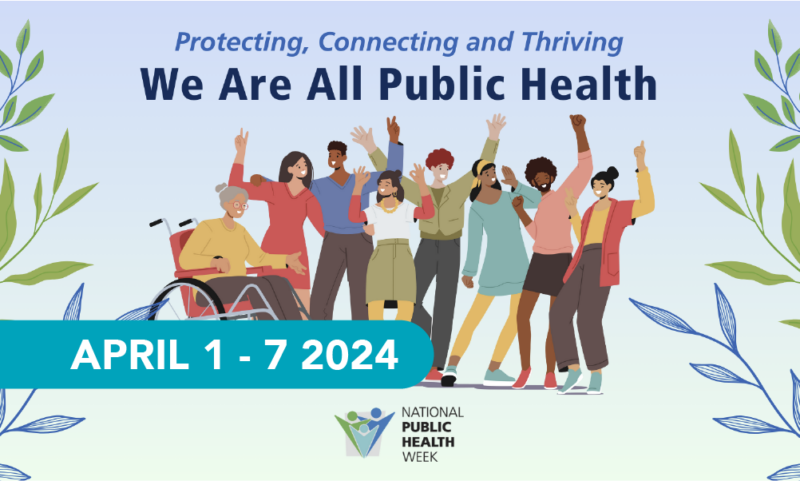 Protecting, Connecting and Thriving
We Are All Public Health

APRIL 1 - 7 2024

NATIONAL
PUBLIC
HEALTH
WEEK